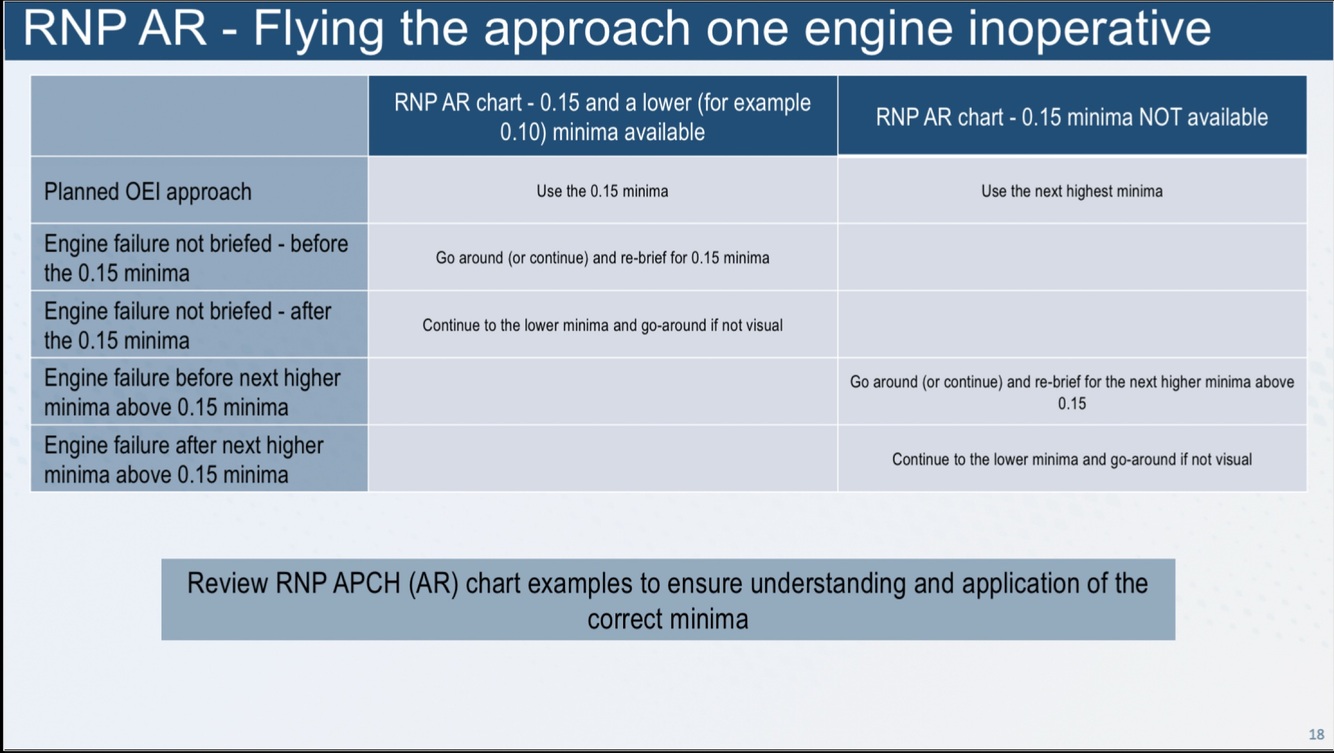 RNP AR - Flying the approach one engine inoperative

| | RNP AR chart - 0.15 and a lower (for example 0.10) minima available | RNP AR chart - 0.15 minima NOT available |
|---|---|---|
| Planned OEI approach | Use the 0.15 minima | Use the next highest minima |
| Engine failure not briefed - before the 0.15 minima | Go around (or continue) and re-brief for 0.15 minima | |
| Engine failure not briefed - after the 0.15 minima | Continue to the lower minima and go-around if not visual | |
| Engine failure before next higher minima above 0.15 minima | | Go around (or continue) and re-brief for the next higher minima above 0.15 |
| Engine failure after next higher minima above 0.15 minima | | Continue to the lower minima and go-around if not visual |

Review RNP APCH (AR) chart examples to ensure understanding and application of the correct minima

18